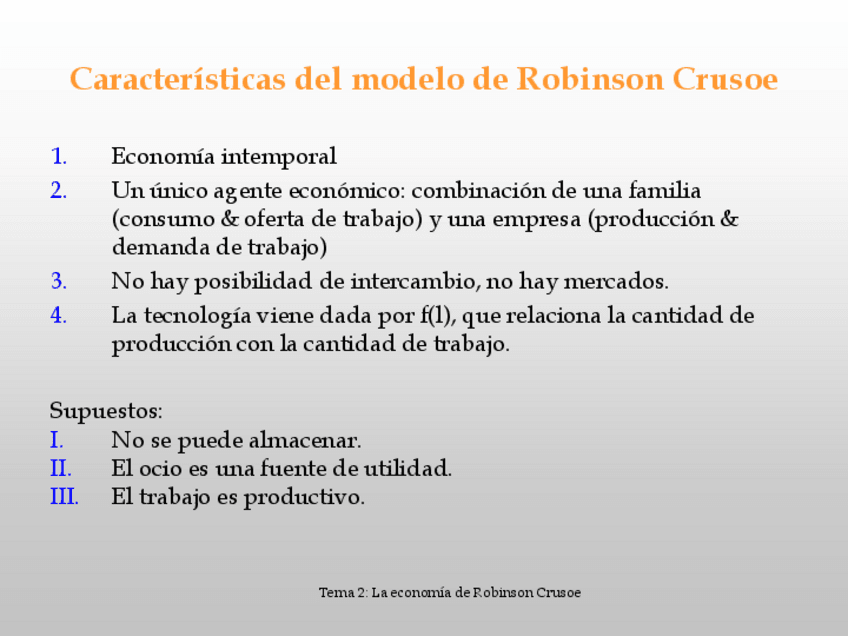 Características del modelo de Robinson Crusoe

1. Economía intemporal
2. Un único agente económico: combinación de una familia (consumo & oferta de trabajo) y una empresa (producción & demanda de trabajo)
3. No hay posibilidad de intercambio, no hay mercados.
4. La tecnología viene dada por f(l), que relaciona la cantidad de producción con la cantidad de trabajo.

Supuestos:
I. No se puede almacenar.
II. El ocio es una fuente de utilidad.
III. El trabajo es productivo.

Tema 2: La economía de Robinson Crusoe